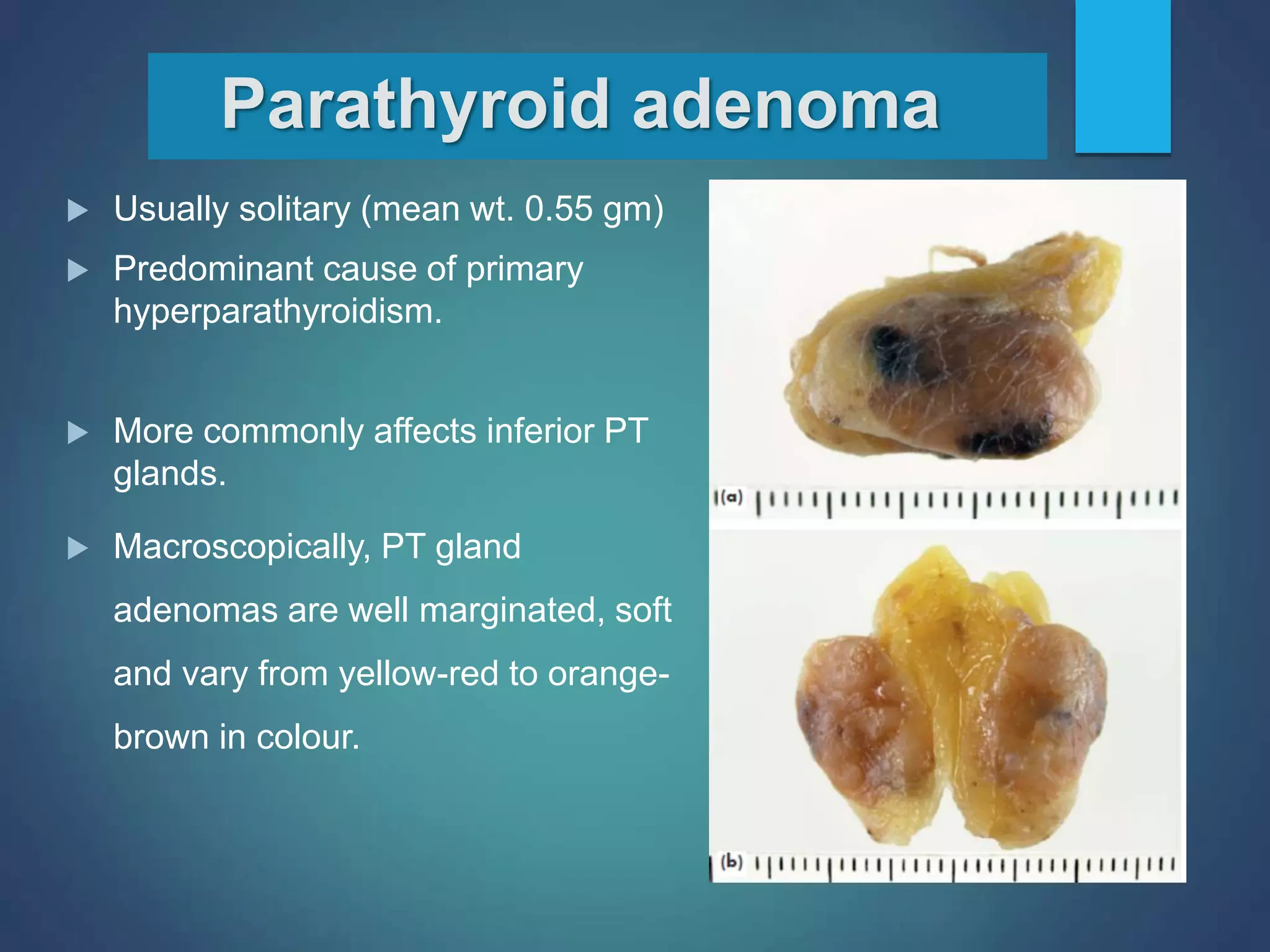 Parathyroid adenoma

▶ Usually solitary (mean wt. 0.55 gm)

▶ Predominant cause of primary hyperparathyroidism.

▶ More commonly affects inferior PT glands.

▶ Macroscopically, PT gland adenomas are well marginated, soft and vary from yellow-red to orange-brown in colour.

(a)

(b)